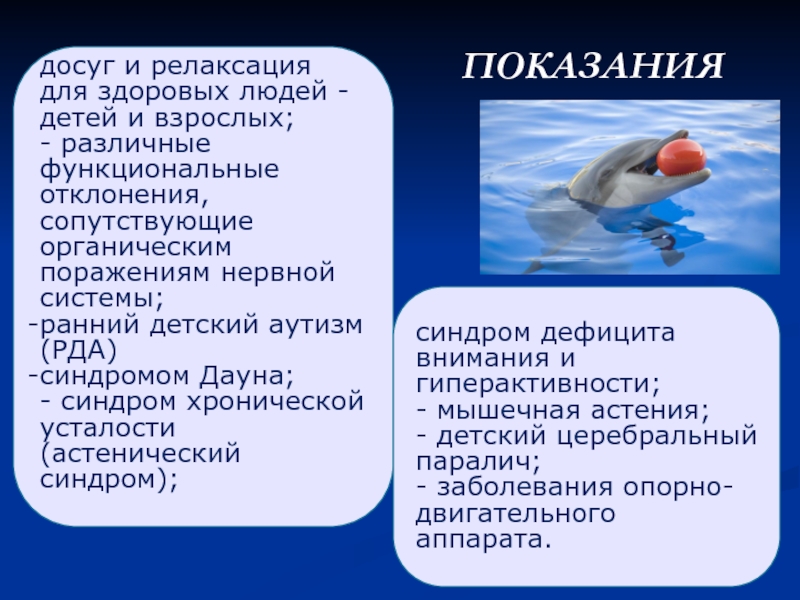 ПОКАЗАНИЯ

досуг и релаксация для здоровых людей - детей и взрослых;
- различные функциональные отклонения, сопутствующие органическим поражениям нервной системы;
-ранний детский аутизм (РДА)
-синдромом Дауна;
- синдром хронической усталости (астенический синдром);

синдром дефицита внимания и гиперактивности;
- мышечная астения;
- детский церебральный паралич;
- заболевания опорно-двигательного аппарата.